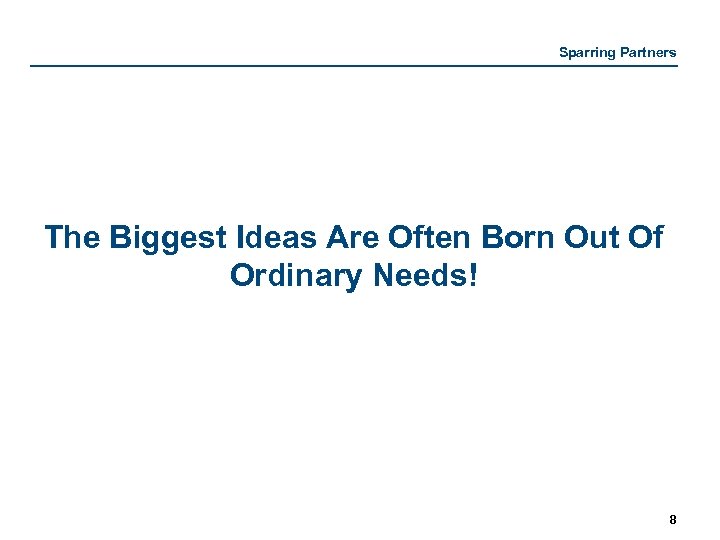 Sparring Partners

The Biggest Ideas Are Often Born Out Of Ordinary Needs!

8